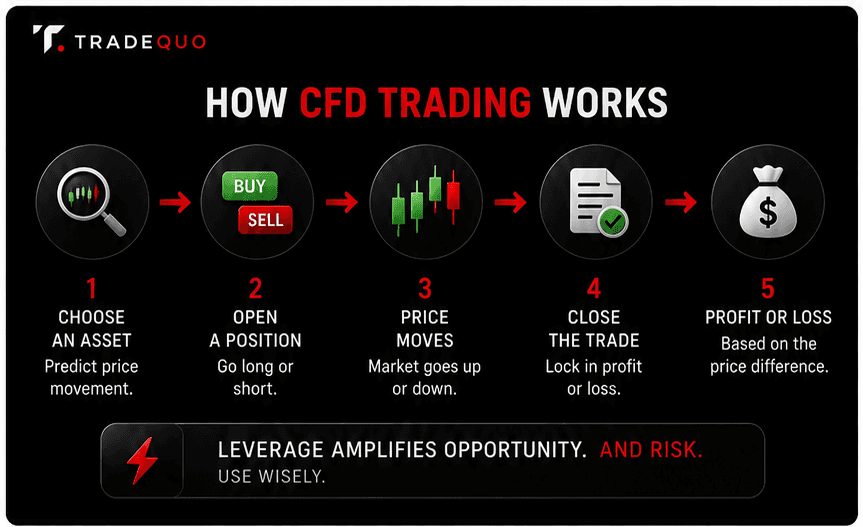 TRADEQUO

HOW CFD TRADING WORKS

BUY
SELL

$

1
CHOOSE AN ASSET
Predict price movement.

2
OPEN A POSITION
Go long or short.

3
PRICE MOVES
Market goes up or down.

4
CLOSE THE TRADE
Lock in profit or loss.

5
PROFIT OR LOSS
Based on the price difference.

LEVERAGE AMPLIFIES OPPORTUNITY. AND RISK.
USE WISELY.